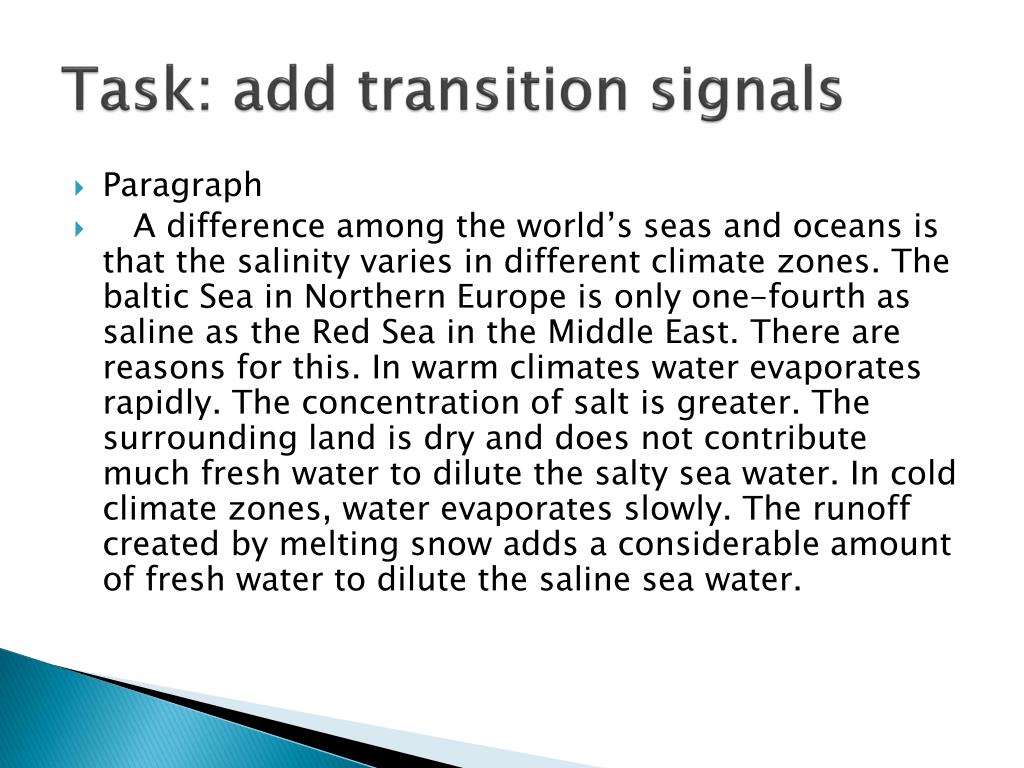 Task: add transition signals

Paragraph

A difference among the world's seas and oceans is that the salinity varies in different climate zones. The baltic Sea in Northern Europe is only one-fourth as saline as the Red Sea in the Middle East. There are reasons for this. In warm climates water evaporates rapidly. The concentration of salt is greater. The surrounding land is dry and does not contribute much fresh water to dilute the salty sea water. In cold climate zones, water evaporates slowly. The runoff created by melting snow adds a considerable amount of fresh water to dilute the saline sea water.